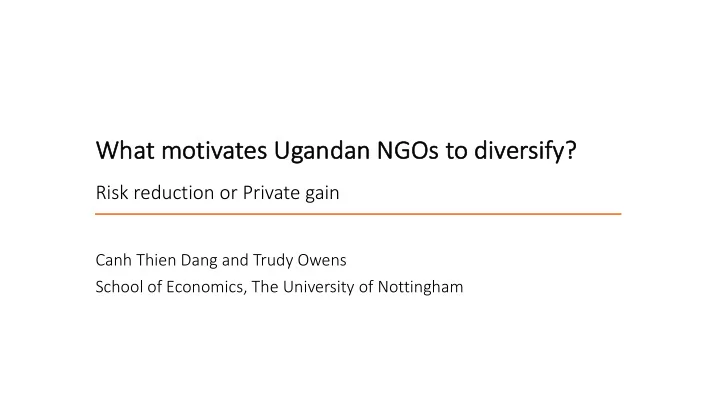 What motivates Ugandan NGOs to diversify?

Risk reduction or Private gain

Canh Thien Dang and Trudy Owens
School of Economics, The University of Nottingham